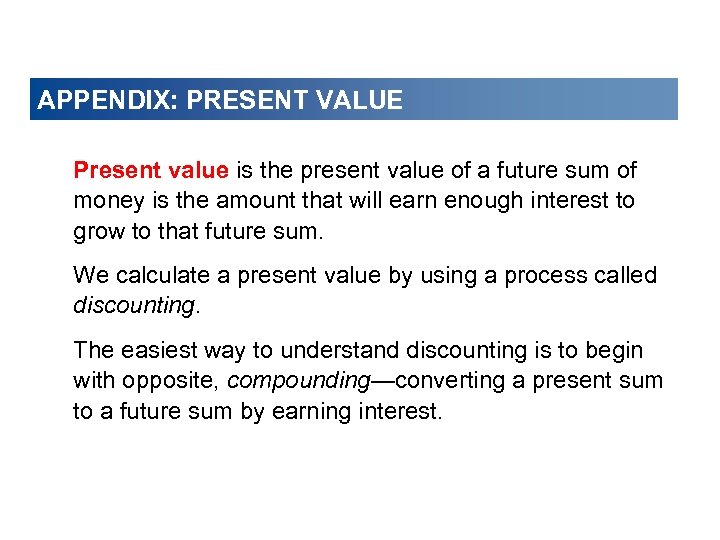 APPENDIX: PRESENT VALUE

Present value is the present value of a future sum of money is the amount that will earn enough interest to grow to that future sum.

We calculate a present value by using a process called discounting.

The easiest way to understand discounting is to begin with opposite, compounding—converting a present sum to a future sum by earning interest.